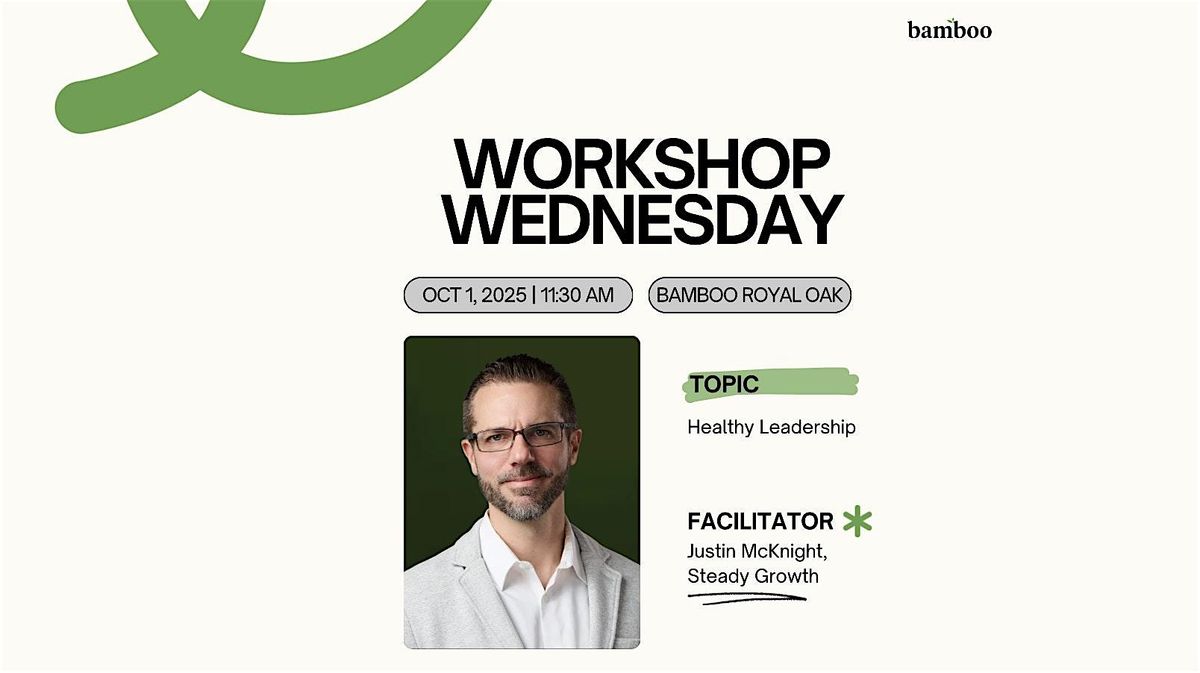 bamboo

WORKSHOP WEDNESDAY

OCT 1, 2025 | 11:30 AM

BAMBOO ROYAL OAK

TOPIC

Healthy Leadership

FACILITATOR

Justin McKnight, Steady Growth